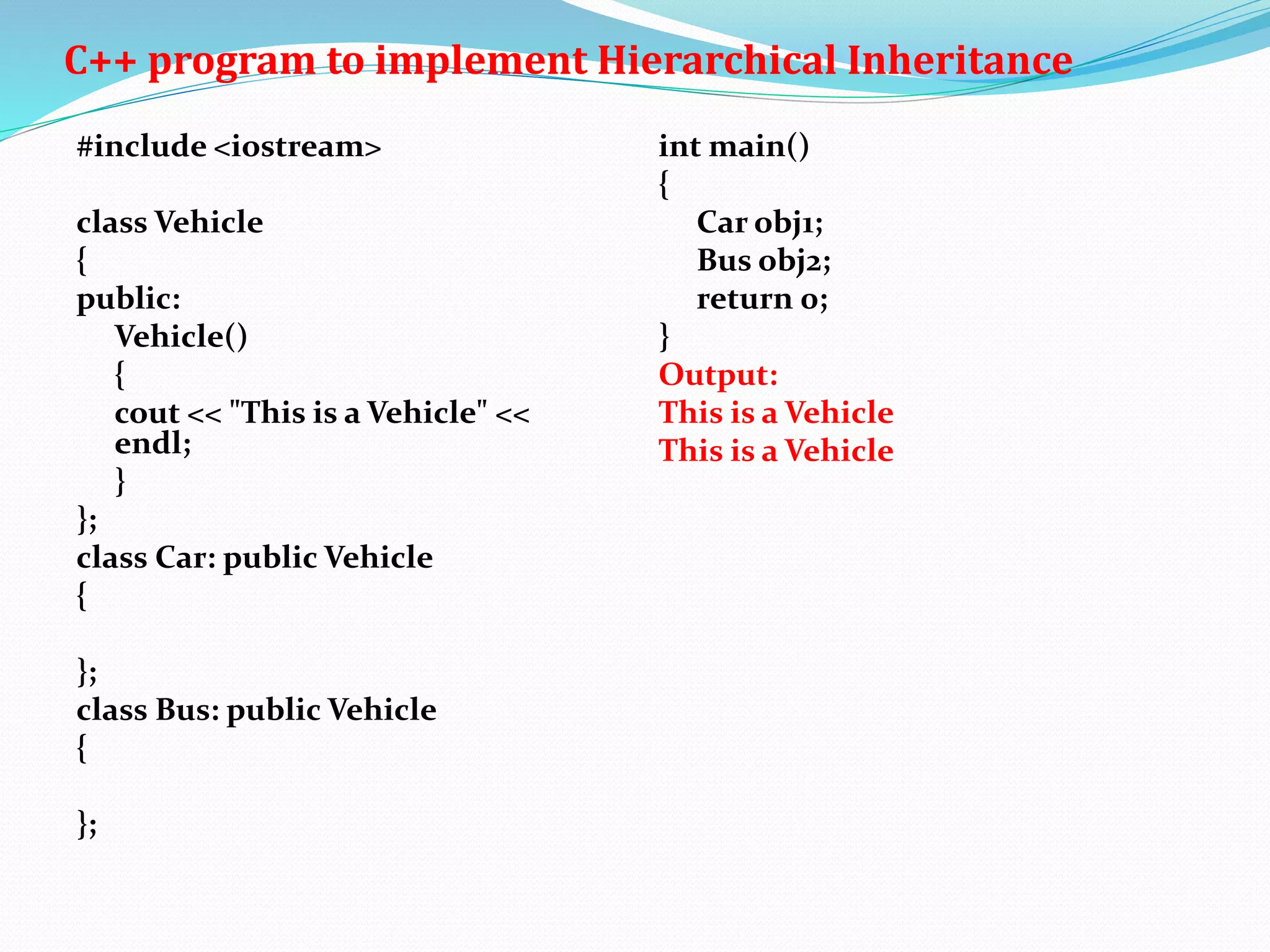 C++ program to implement Hierarchical Inheritance

#include <iostream>

class Vehicle
{
public:
Vehicle()
{
cout << "This is a Vehicle" << endl;
}
};
class Car: public Vehicle
{

};
class Bus: public Vehicle
{

};

int main()
{
Car obj1;
Bus obj2;
return 0;
}
Output:
This is a Vehicle
This is a Vehicle